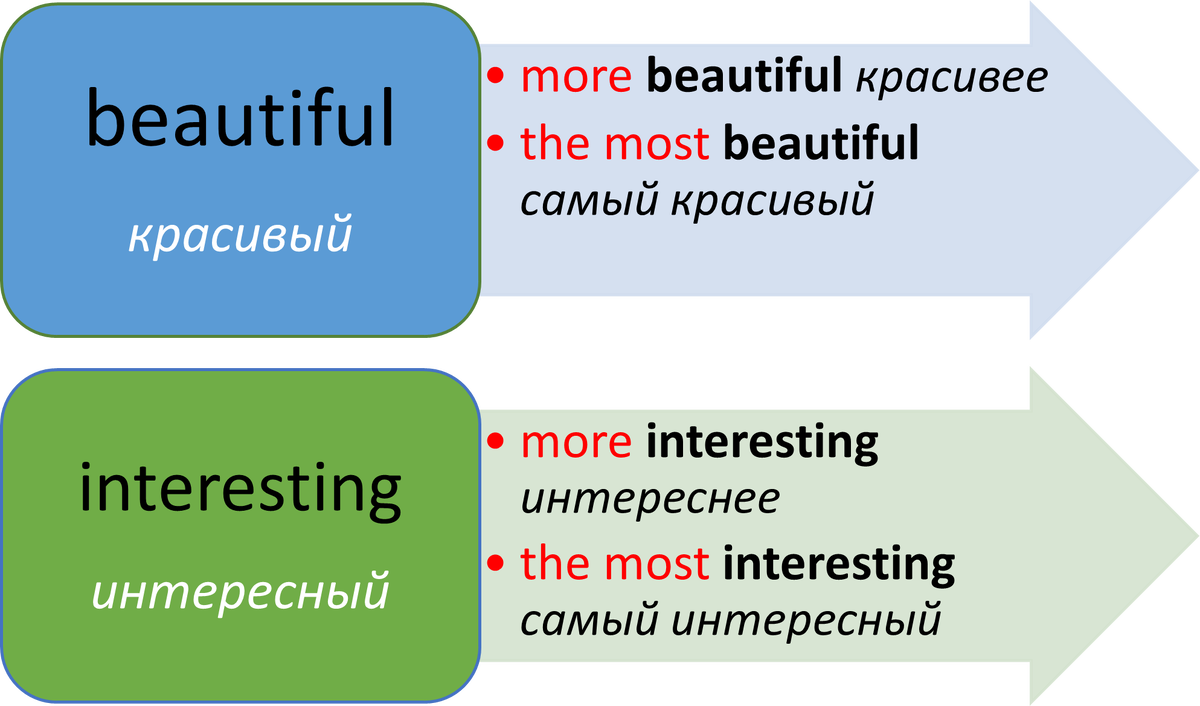 beautiful

красивый

• more beautiful красивее
• the most beautiful самый красивый

interesting

интересный

• more interesting интереснее
• the most interesting самый интересный